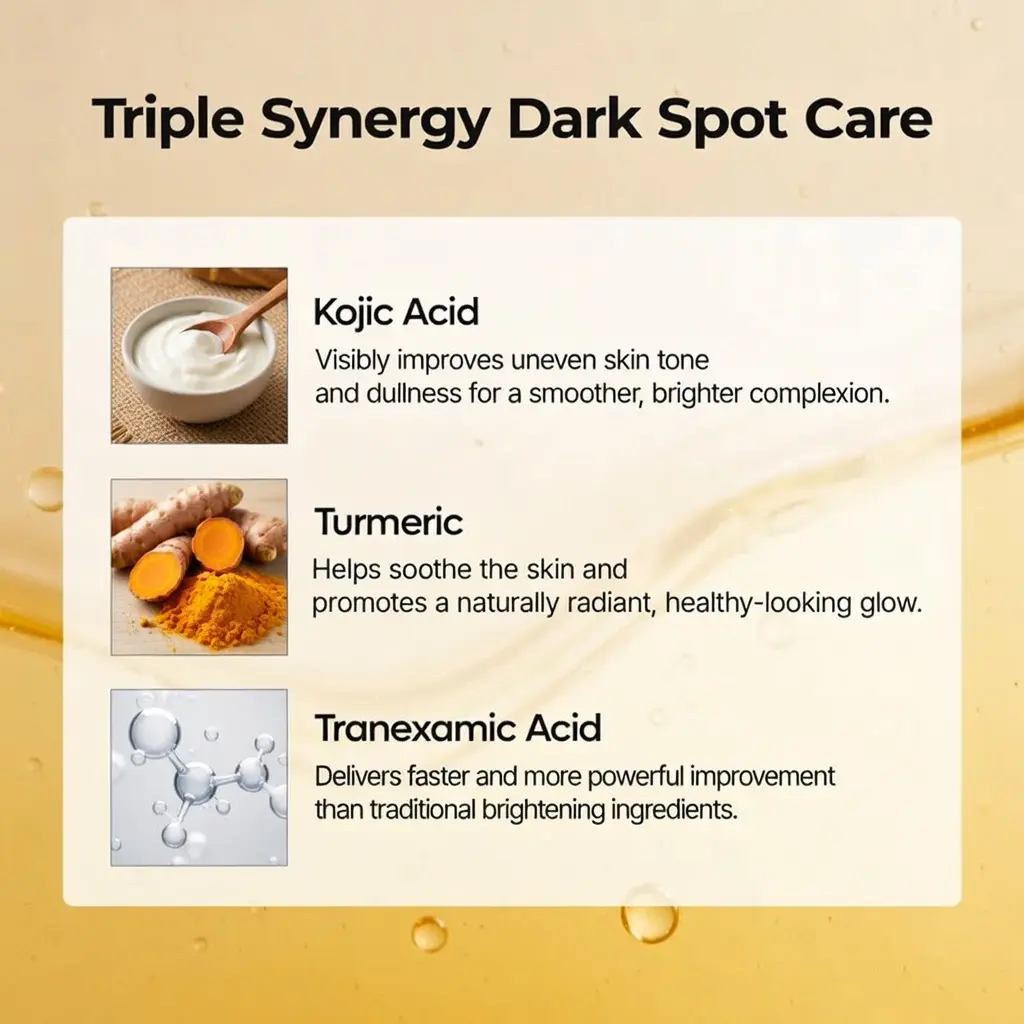 Triple Synergy Dark Spot Care

Kojic Acid
Visibly improves uneven skin tone and dullness for a smoother, brighter complexion.

Turmeric
Helps soothe the skin and promotes a naturally radiant, healthy-looking glow.

Tranexamic Acid
Delivers faster and more powerful improvement than traditional brightening ingredients.